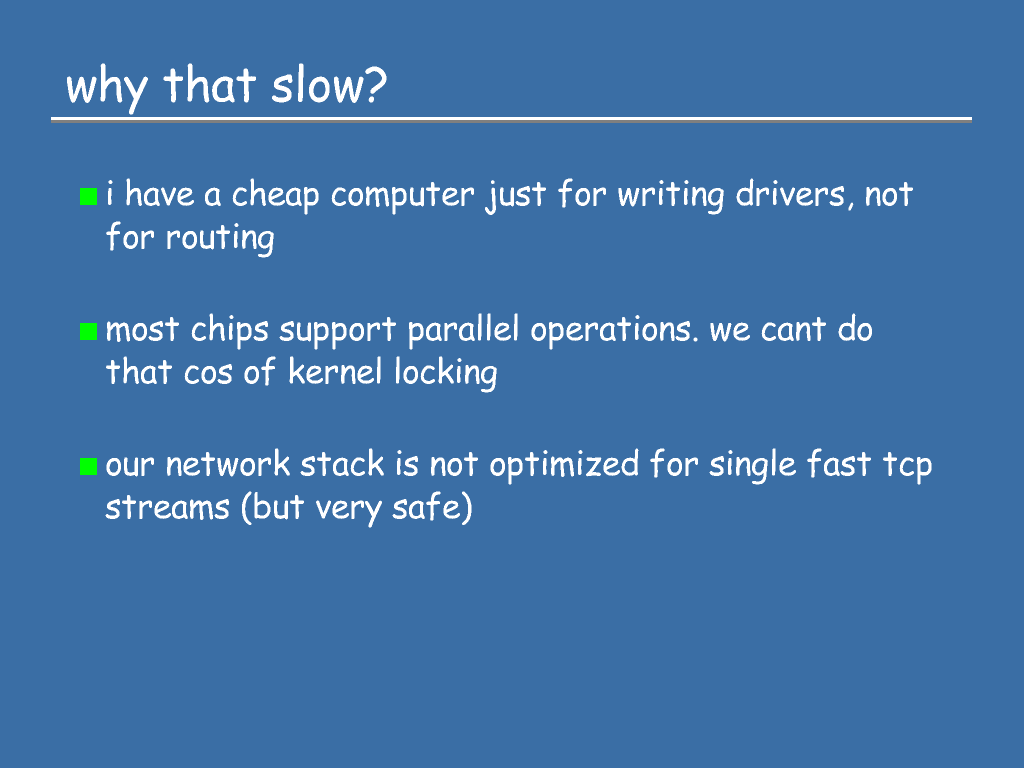 why that slow?

i have a cheap computer just for writing drivers, not for routing

most chips support parallel operations. we cant do that cos of kernel locking

our network stack is not optimized for single fast tcp streams (but very safe)